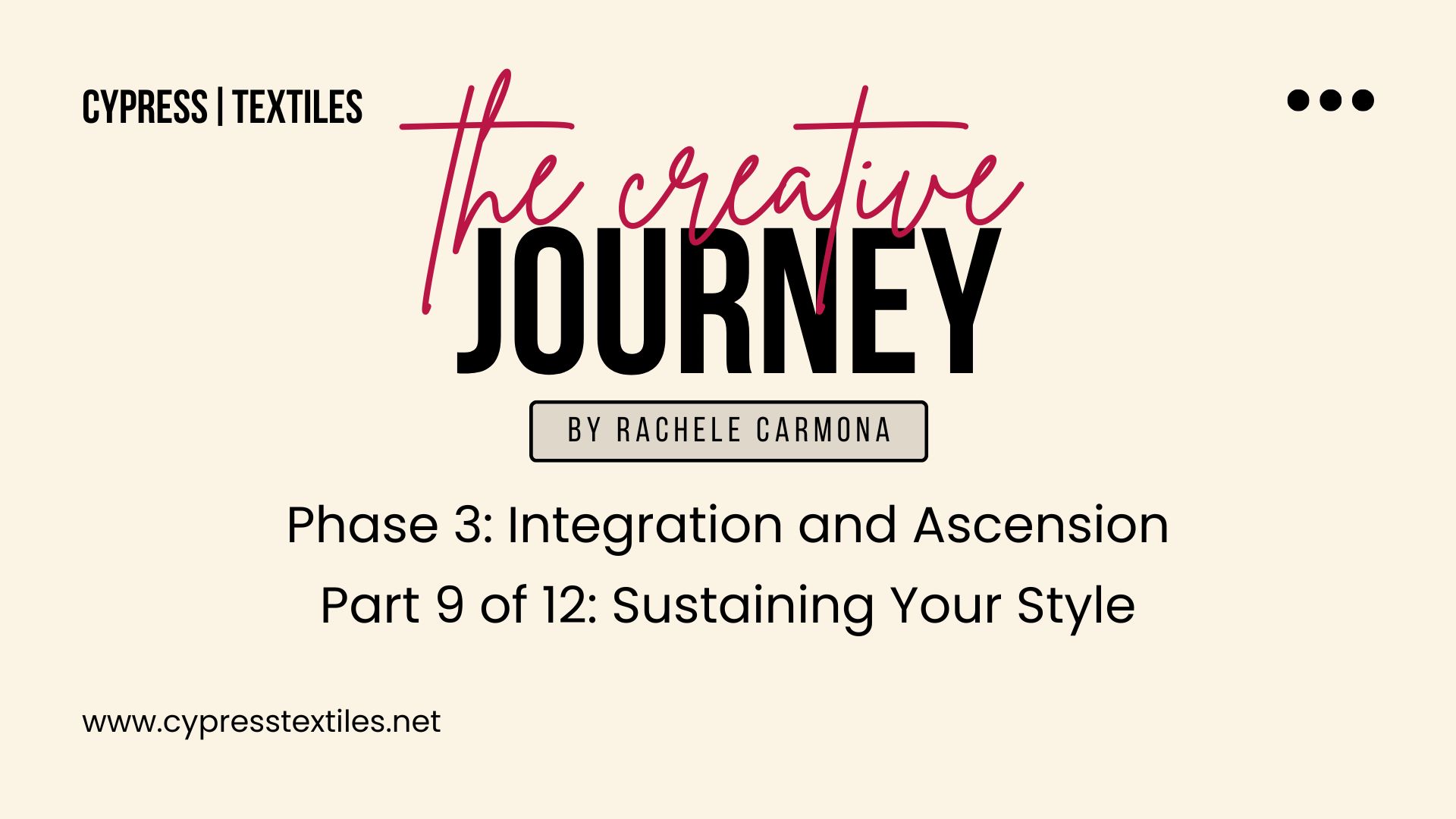 CYPRESS | TEXTILES

the creative
JOURNEY

BY RACHELE CARMONA

Phase 3: Integration and Ascension

Part 9 of 12: Sustaining Your Style

www.cypresstextiles.net